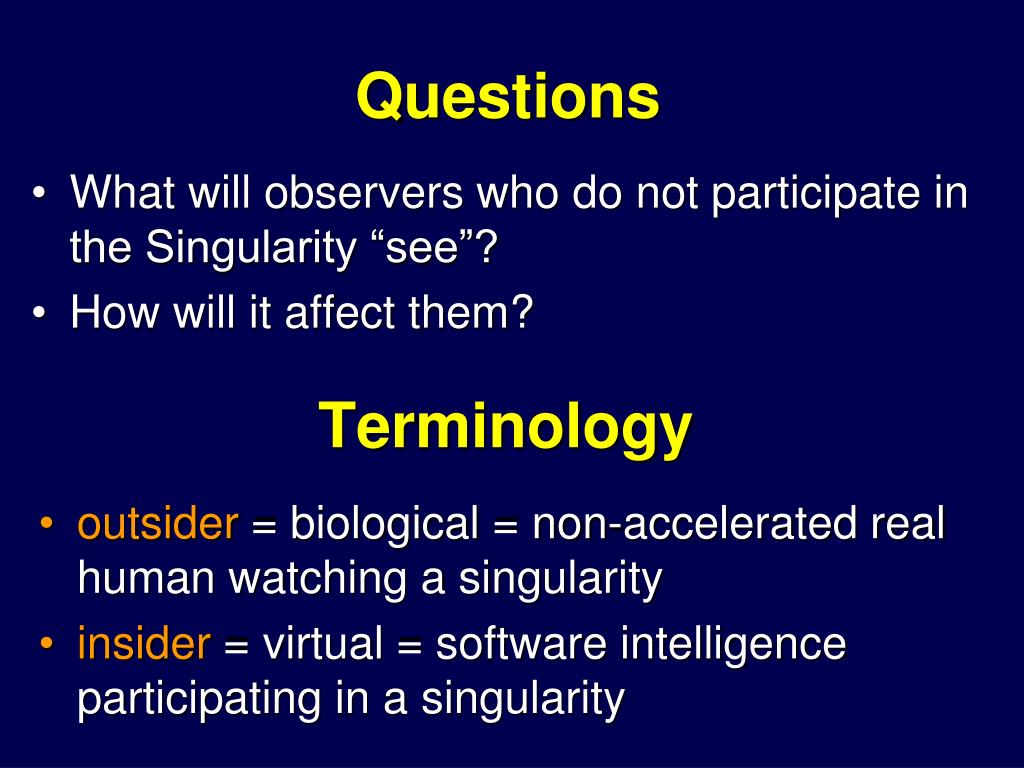 Questions

• What will observers who do not participate in the Singularity “see”?
• How will it affect them?

Terminology

• outsider = biological = non-accelerated real human watching a singularity
• insider = virtual = software intelligence participating in a singularity